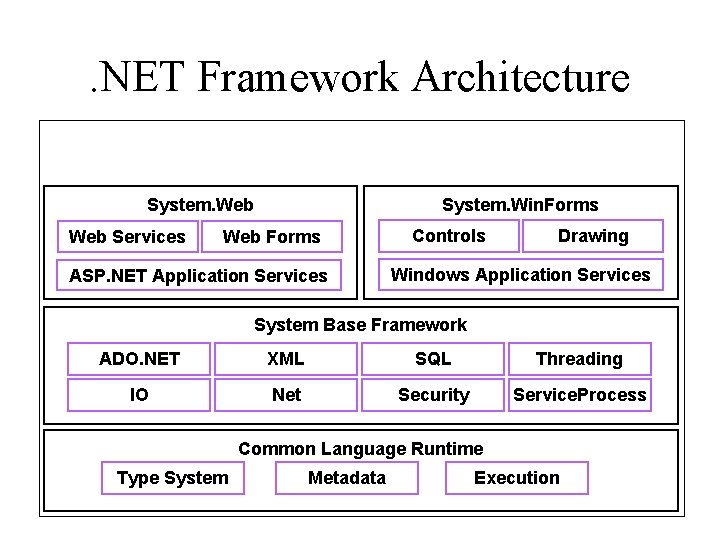 .NET Framework Architecture

System.Web

Web Services

Web Forms

ASP.NET Application Services

System.WinForms

Controls

Drawing

Windows Application Services

System Base Framework

ADO.NET

XML

SQL

Threading

IO

Net

Security

ServiceProcess

Common Language Runtime

Type System

Metadata

Execution